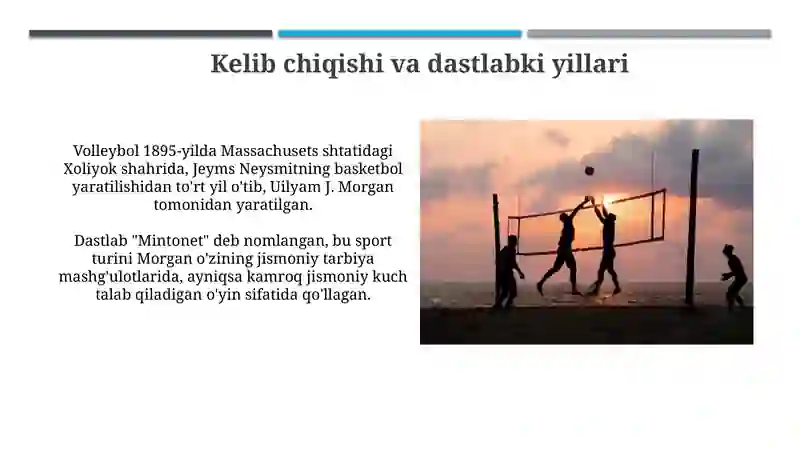 Kelib chiqishi va dastlabki yillari

Volleybol 1895-yilda Massachusets shtatidagi Xoliyok shahrida, Jeyms Neysmitning basketbol yaratilishidan to'rt yil o'tib, Uilyam J. Morgan tomonidan yaratilgan.

Dastlab "Mintonet" deb nomlangan, bu sport turini Morgan o'zining jismoniy tarbiya mashg'ulotlarida, ayniqsa kamroq jismoniy kuch talab qiladigan o'yin sifatida qo'llagan.